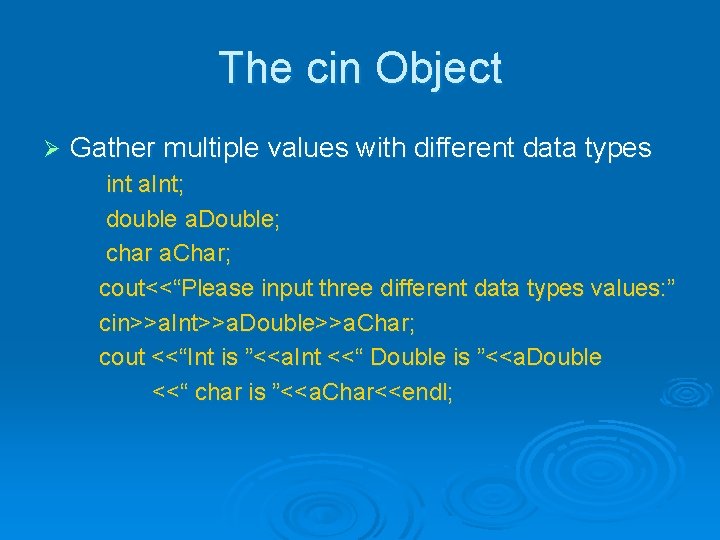 The cin Object

➢ Gather multiple values with different data types

int aInt;
double aDouble;
char aChar;
cout<<“Please input three different data types values:”
cin>>aInt>>aDouble>>aChar;
cout <<“Int is ”<<aInt <<“ Double is ”<<aDouble
<<“ char is ”<<aChar<<endl;